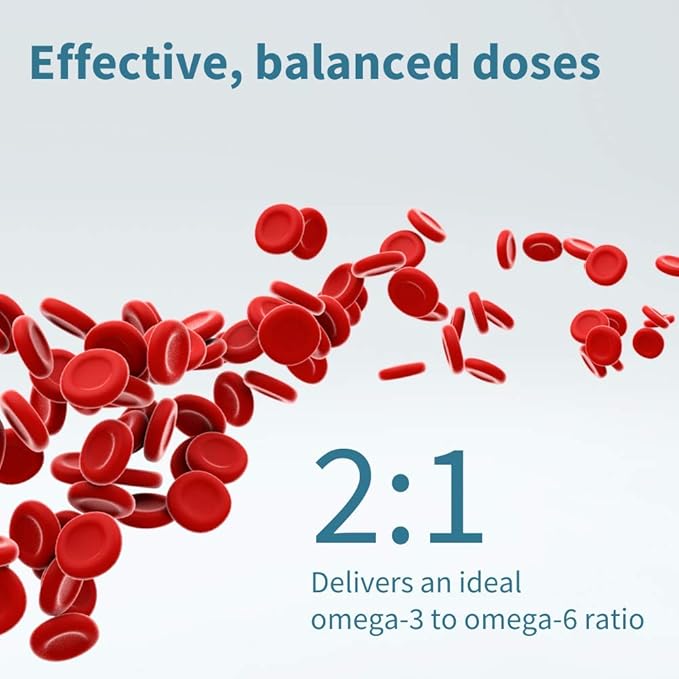 Effective, balanced doses

2:1

Delivers an ideal omega-3 to omega-6 ratio